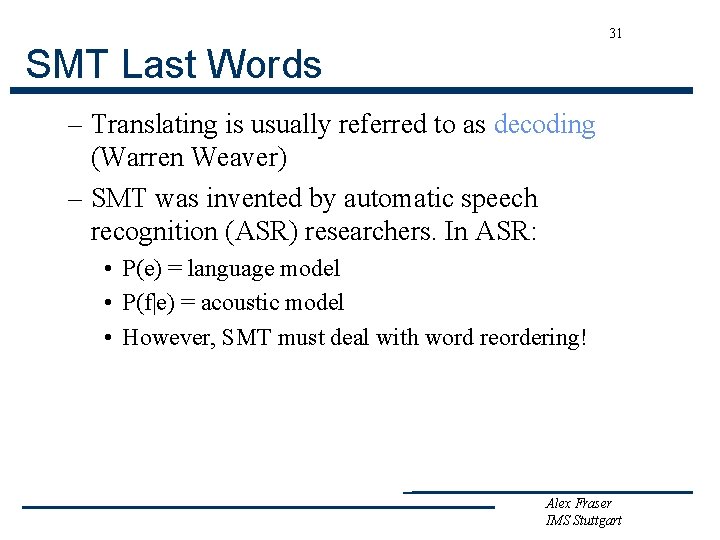 31

SMT Last Words

– Translating is usually referred to as decoding (Warren Weaver)

– SMT was invented by automatic speech recognition (ASR) researchers. In ASR:

• P(e) = language model

• P(f|e) = acoustic model

• However, SMT must deal with word reordering!

Alex Fraser
IMS Stuttgart